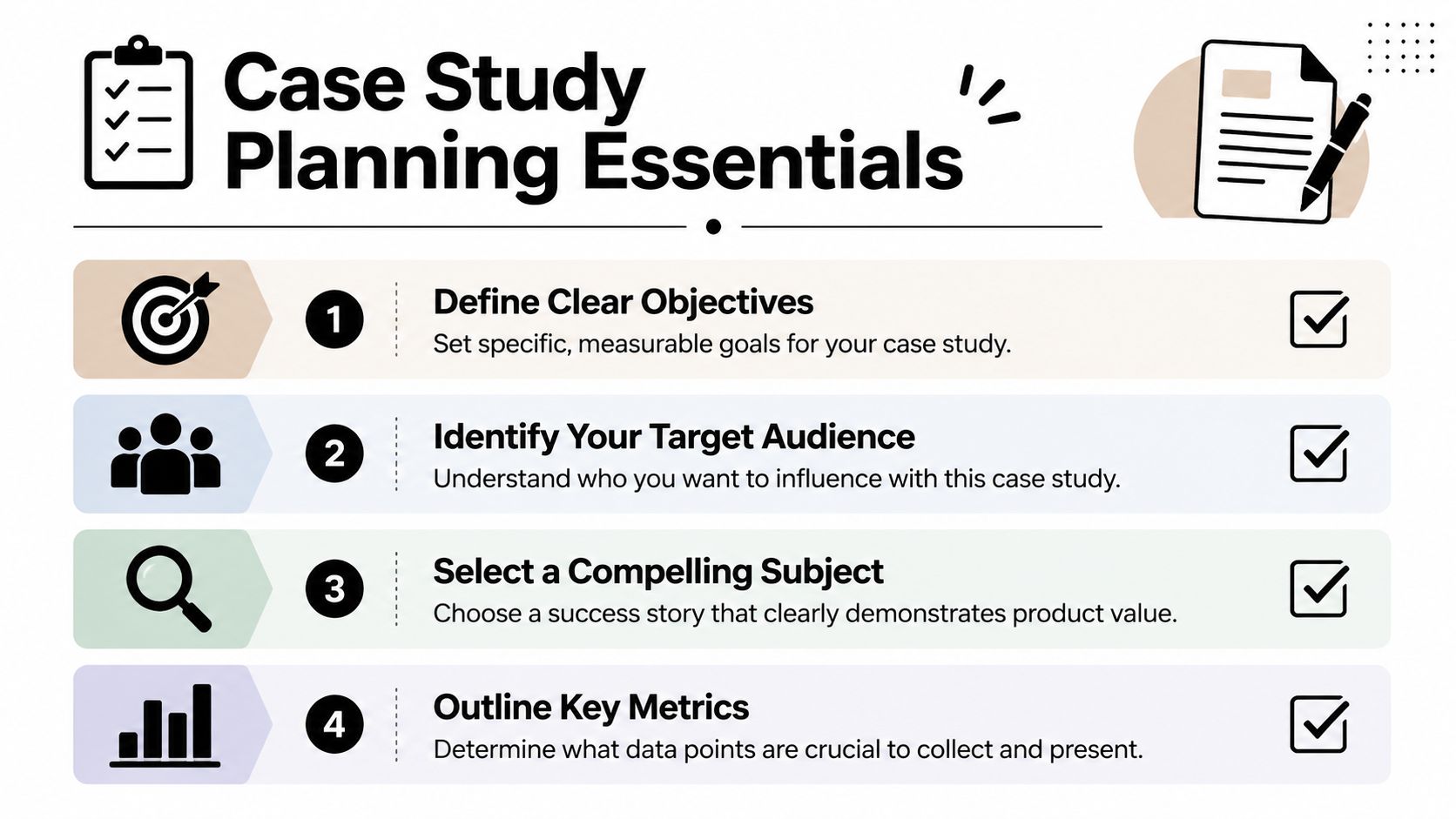 Case Study Planning Essentials

1 Define Clear Objectives
Set specific, measurable goals for your case study.

2 Identify Your Target Audience
Understand who you want to influence with this case study.

3 Select a Compelling Subject
Choose a success story that clearly demonstrates product value.

4 Outline Key Metrics
Determine what data points are crucial to collect and present.